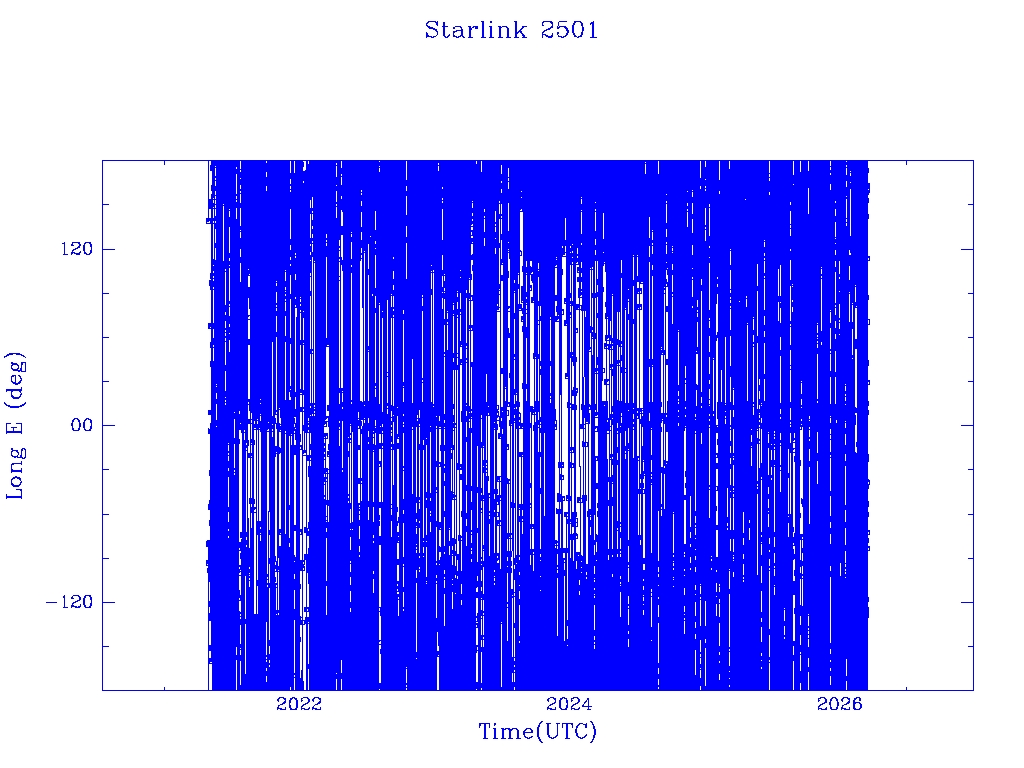 Starlink 2501

Long E (deg)

120

00

−120

2022

2024

2026

Time(UTC)